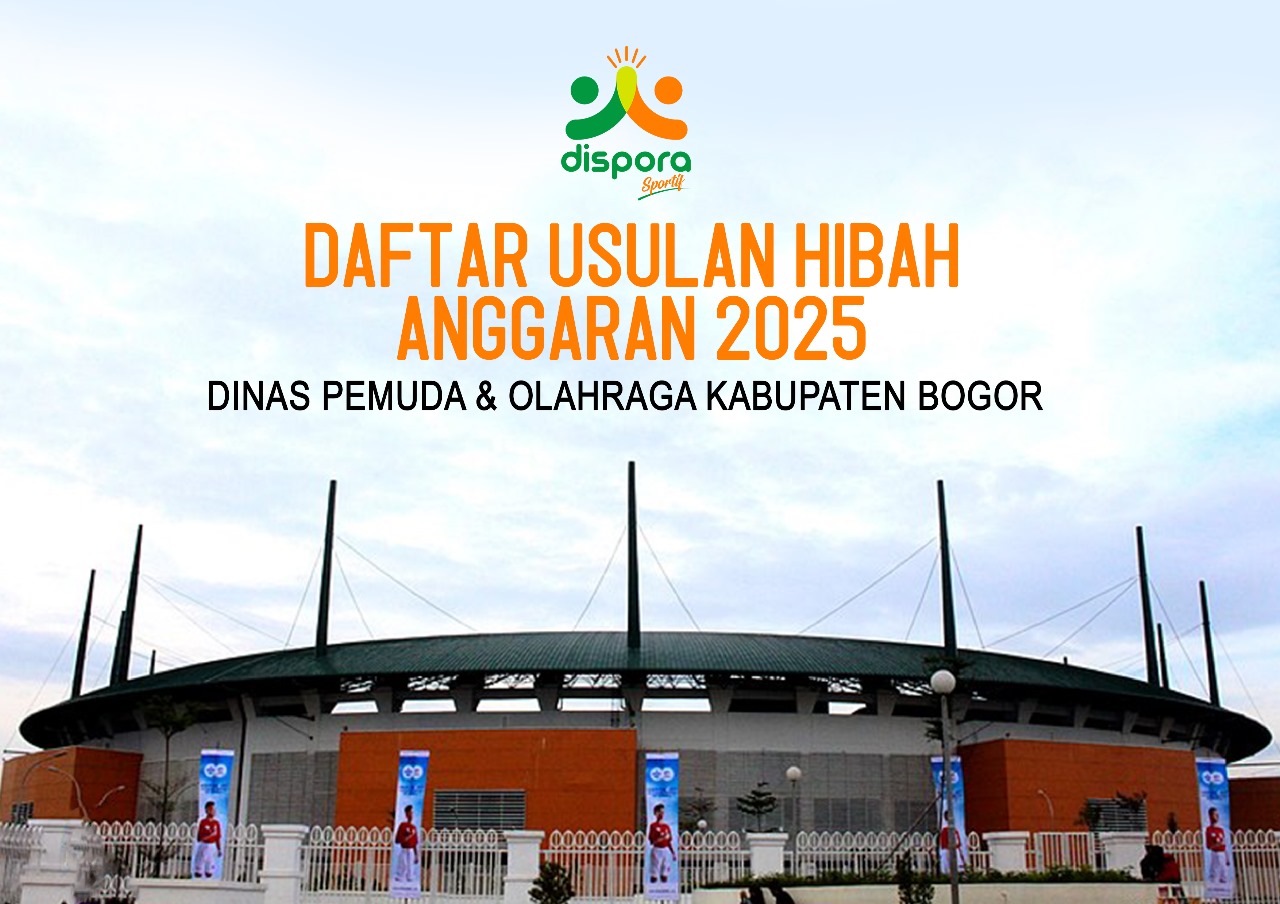 dispora
Sportif

DAFTAR USULAN HIBAH
ANGGARAN 2025
DINAS PEMUDA & OLAHRAGA KABUPATEN BOGOR